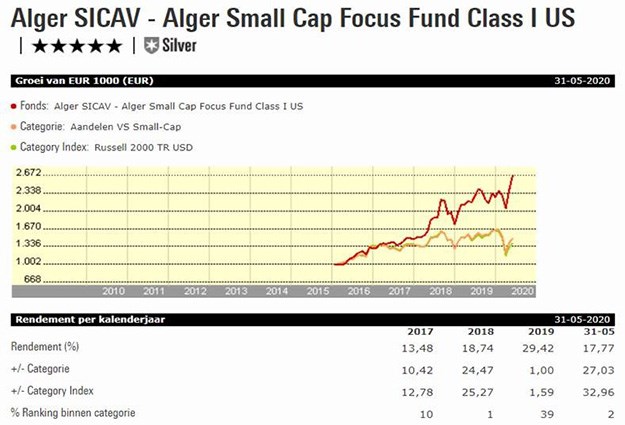 Alger SICAV - Alger Small Cap Focus Fund Class I US

| ★★★★★ | Silver

Groei van EUR 1000 (EUR) 31-05-2020

Fonds: Alger SICAV - Alger Small Cap Focus Fund Class I US

Categorie: Aandelen VS Small-Cap

Category Index: Russell 2000 TR USD

2.672
2.338
2.004
1.670
1.336
1.002
668

2010 2011 2012 2013 2014 2015 2016 2017 2018 2019 2020

Rendement per kalenderjaar 31-05-2020

| | 2017 | 2018 | 2019 | 31-05 |
|---|---|---|---|---|
| Rendement (%) | 13,48 | 18,74 | 29,42 | 17,77 |
| +/- Categorie | 10,42 | 24,47 | 1,00 | 27,03 |
| +/- Category Index | 12,78 | 25,27 | 1,59 | 32,96 |
| % Ranking binnen categorie | 10 | 1 | 39 | 2 |